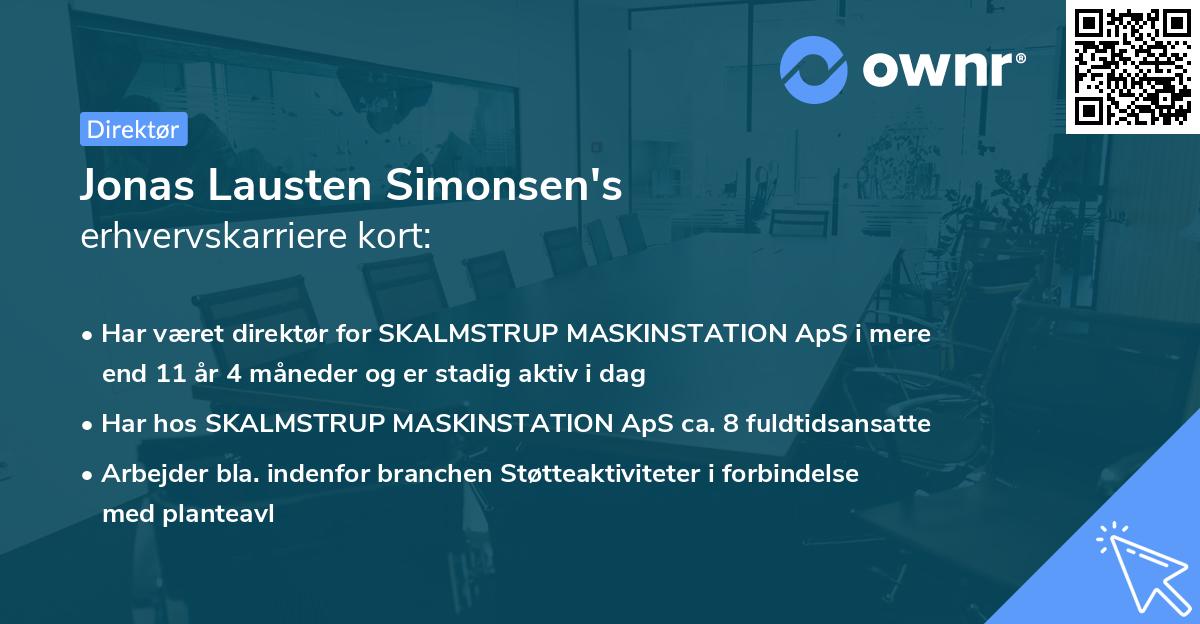 ownr®

Direktør

Jonas Lausten Simonsen's
erhvervskarriere kort:

• Har været direktør for SKALMSTRUP MASKINSTATION ApS i mere end 11 år 4 måneder og er stadig aktiv i dag

• Har hos SKALMSTRUP MASKINSTATION ApS ca. 8 fuldtidsansatte

• Arbejder bla. indenfor branchen Støtteaktiviteter i forbindelse med planteavl